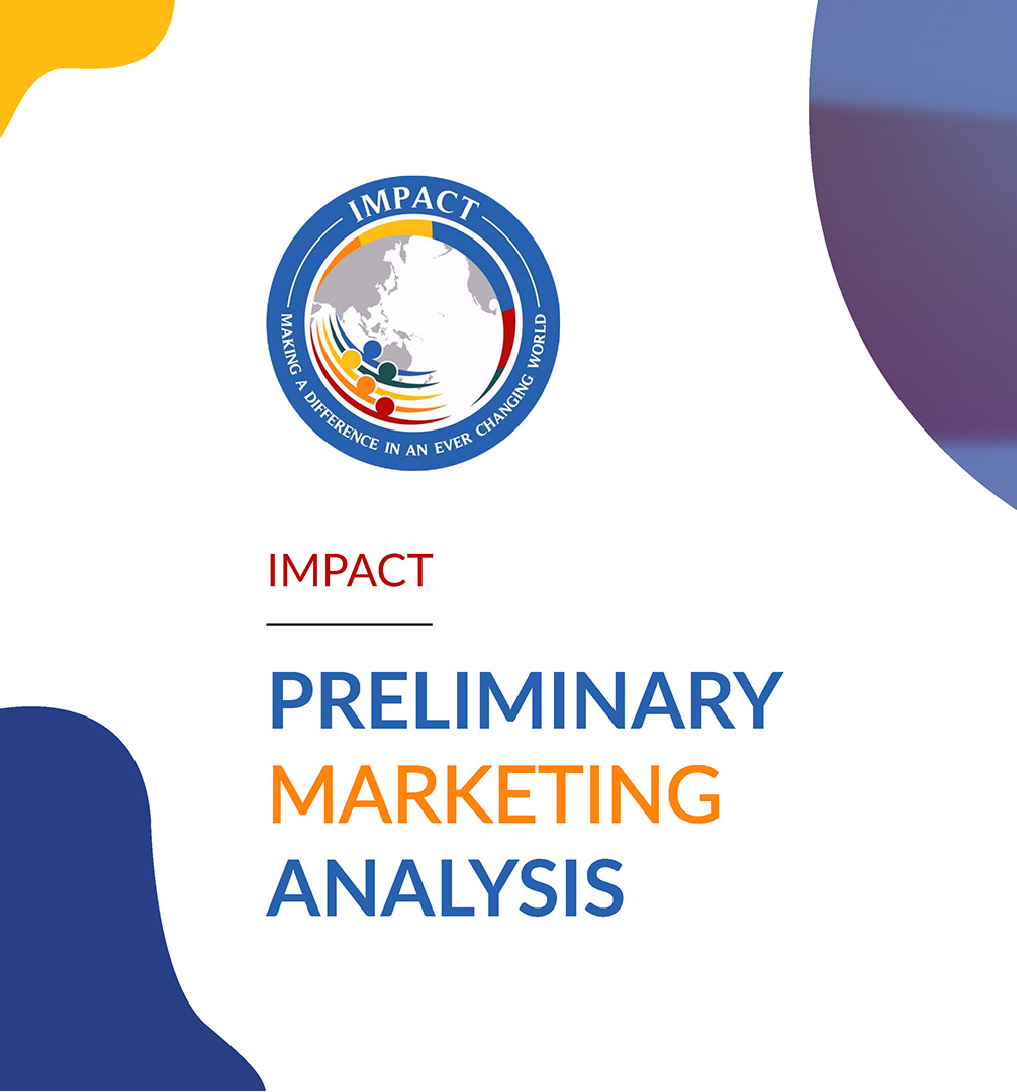 IMPACT

MAKING A DIFFERENCE IN AN EVER CHANGING WORLD

IMPACT

PRELIMINARY MARKETING ANALYSIS